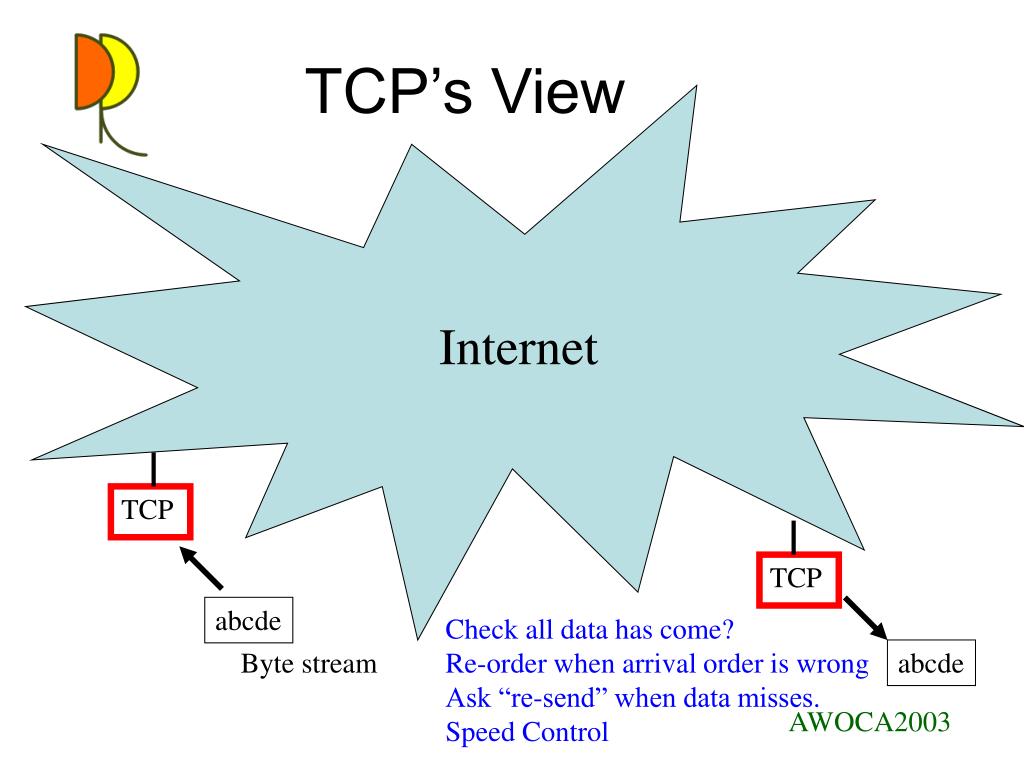 TCP's View

Internet

TCP

abcde

Byte stream

TCP

abcde

Check all data has come?
Re-order when arrival order is wrong
Ask "re-send" when data misses.
Speed Control

AWOCA2003